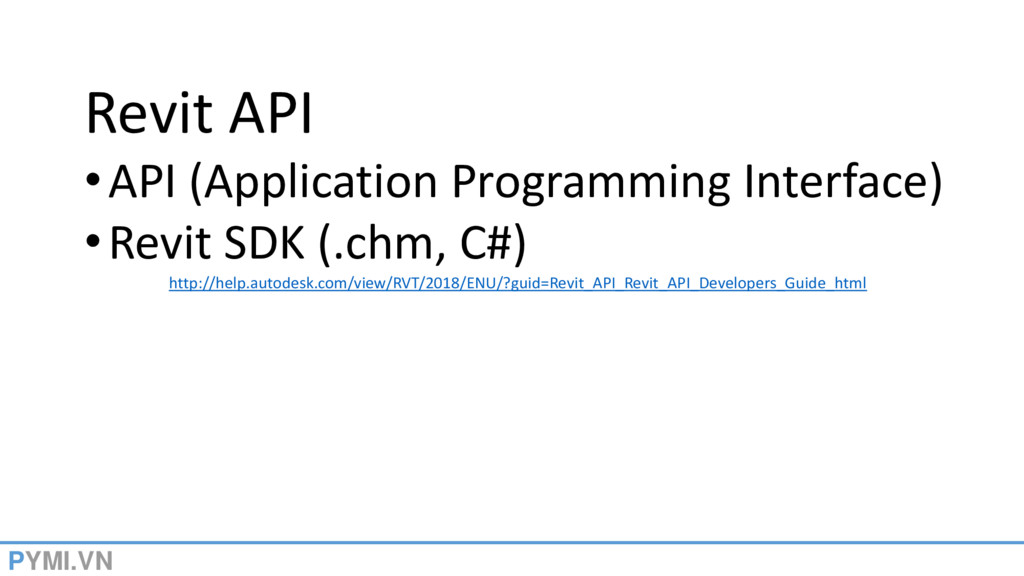 Revit API

• API (Application Programming Interface)
• Revit SDK (.chm, C#)

http://help.autodesk.com/view/RVT/2018/ENU/?guid=Revit_API_Revit_API_Developers_Guide_html

PYMI.VN